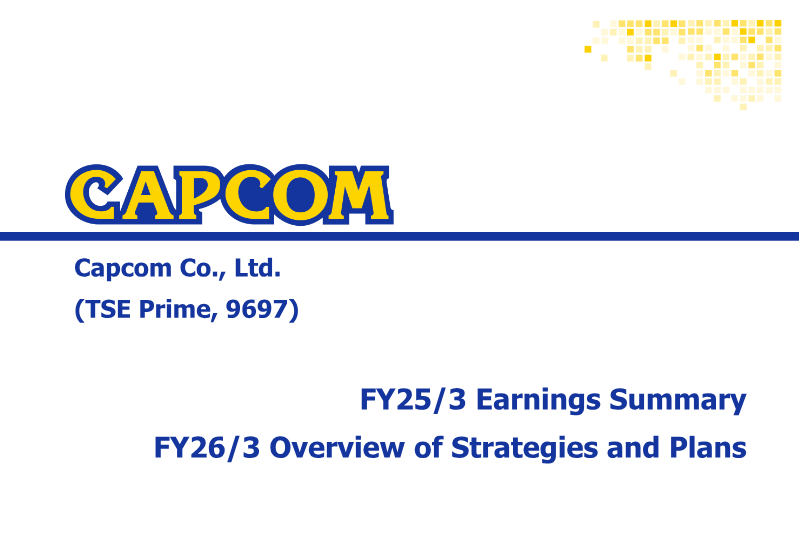 CAPCOM

Capcom Co., Ltd.
(TSE Prime, 9697)

FY25/3 Earnings Summary
FY26/3 Overview of Strategies and Plans